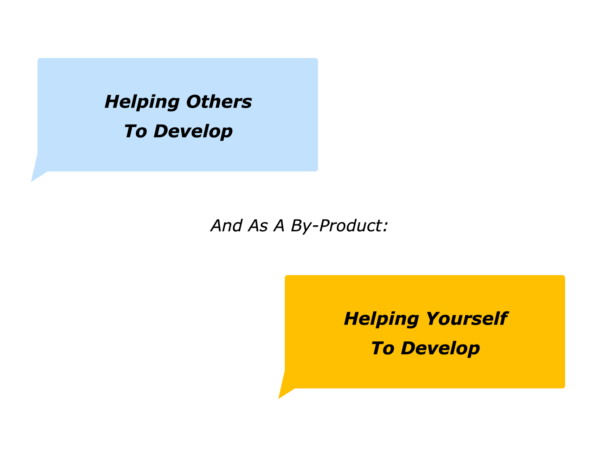 Helping Others
To Develop

And As A By-Product:

Helping Yourself
To Develop